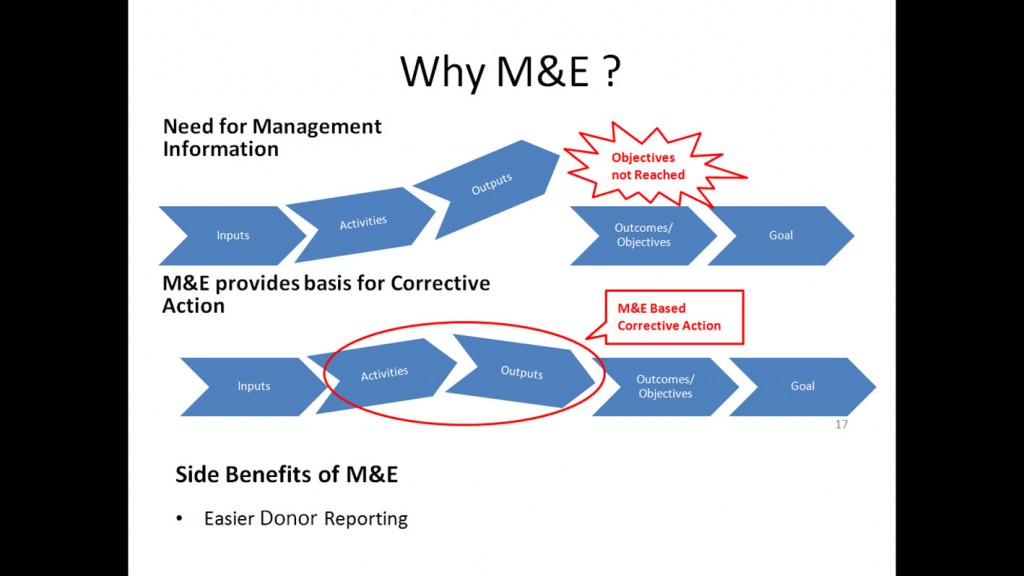 Why M&E ?

Need for Management Information

Inputs

Activities

Outputs

Objectives not Reached

Outcomes/ Objectives

Goal

M&E provides basis for Corrective Action

M&E Based Corrective Action

Inputs

Activities

Outputs

Outcomes/ Objectives

Goal

17

Side Benefits of M&E

• Easier Donor Reporting